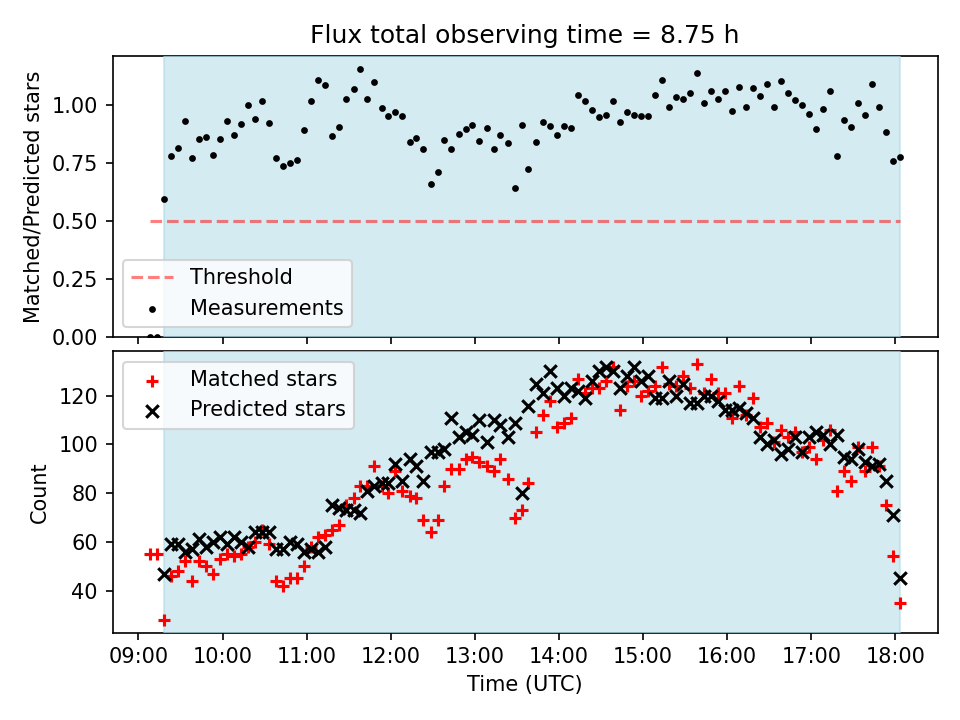 Flux total observing time = 8.75 h

Matched/Predicted stars

1.00
0.75
0.50
0.25
0.00

Threshold
Measurements

Matched stars
Predicted stars

Count

120
100
80
60
40

09:00
10:00
11:00
12:00
13:00
14:00
15:00
16:00
17:00
18:00

Time (UTC)